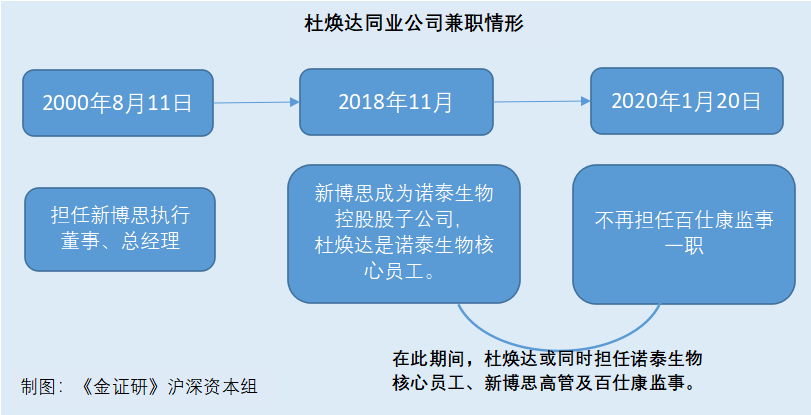 杜焕达同业公司兼职情形

2000年8月11日

2018年11月

2020年1月20日

担任新博思执行董事、总经理

新博思成为诺泰生物控股股子公司，杜焕达是诺泰生物核心员工。

不再担任百仕康监事一职

在此期间，杜焕达或同时担任诺泰生物核心员工、新博思高管及百仕康监事。

制图：《金证研》沪深资本组